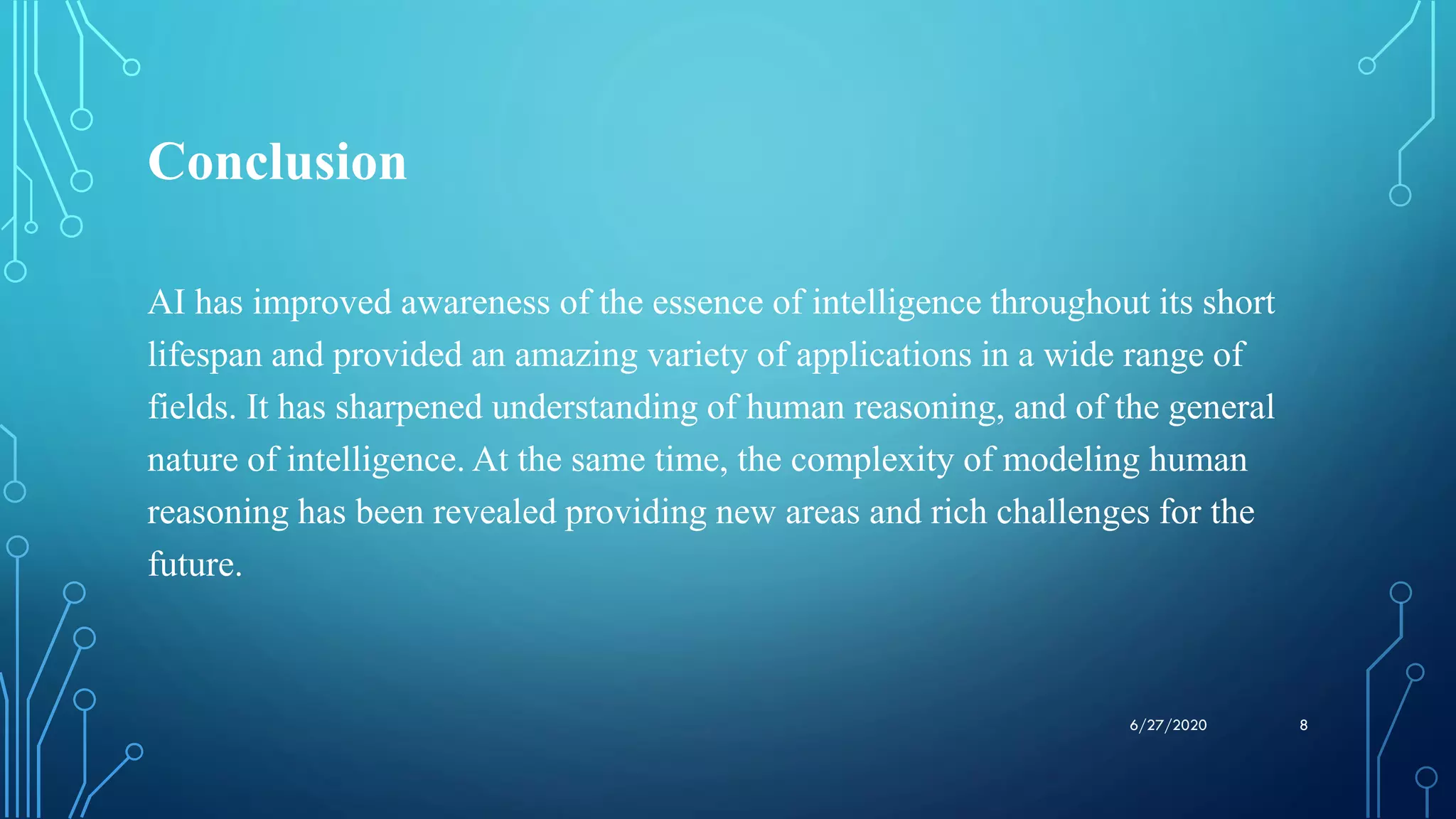 Conclusion

AI has improved awareness of the essence of intelligence throughout its short lifespan and provided an amazing variety of applications in a wide range of fields. It has sharpened understanding of human reasoning, and of the general nature of intelligence. At the same time, the complexity of modeling human reasoning has been revealed providing new areas and rich challenges for the future.

6/27/2020

8